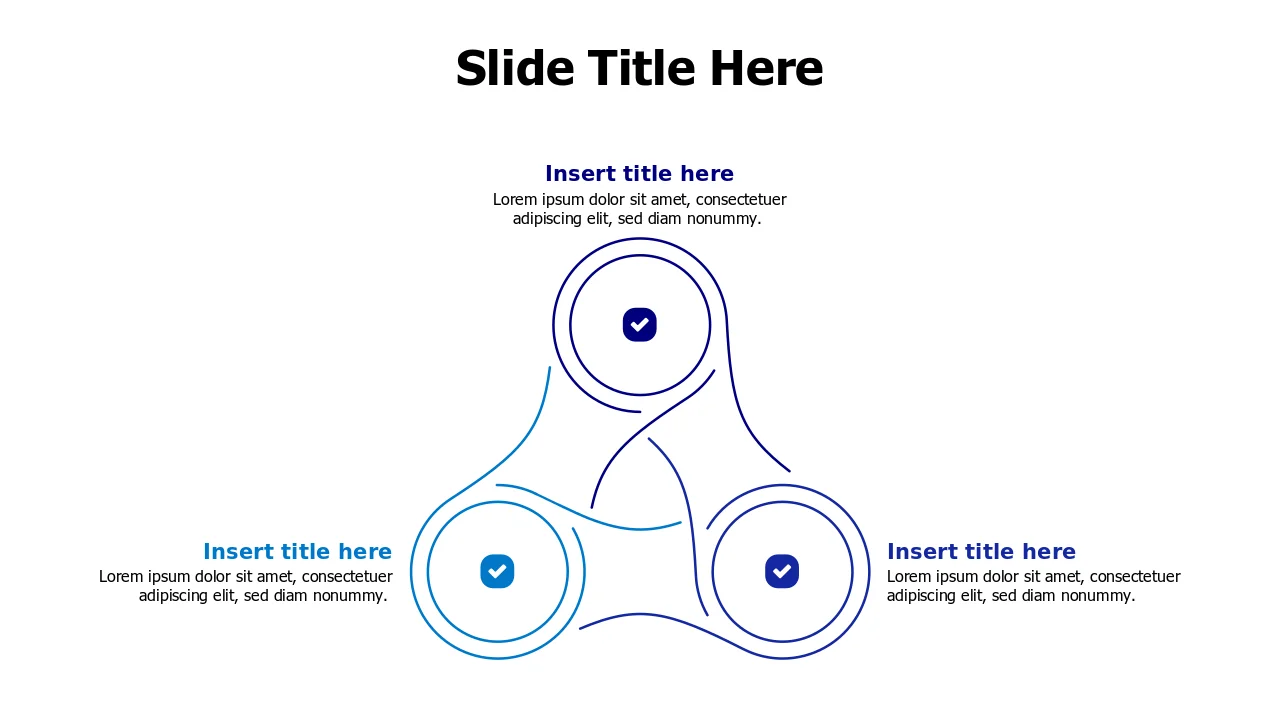 Slide Title Here

Insert title here
Lorem ipsum dolor sit amet, consectetuer adipiscing elit, sed diam nonummy.

Insert title here
Lorem ipsum dolor sit amet, consectetuer adipiscing elit, sed diam nonummy.

Insert title here
Lorem ipsum dolor sit amet, consectetuer adipiscing elit, sed diam nonummy.